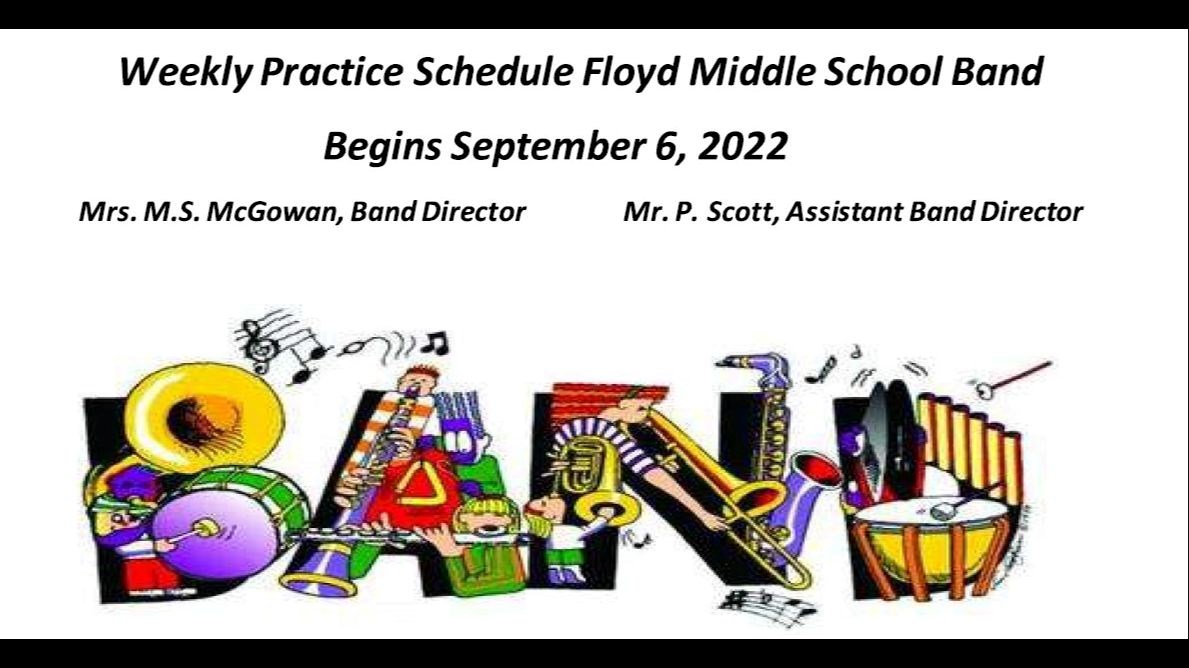 Weekly Practice Schedule Floyd Middle School Band

Begins September 6, 2022

Mrs. M.S. McGowan, Band Director

Mr. P. Scott, Assistant Band Director

BAND